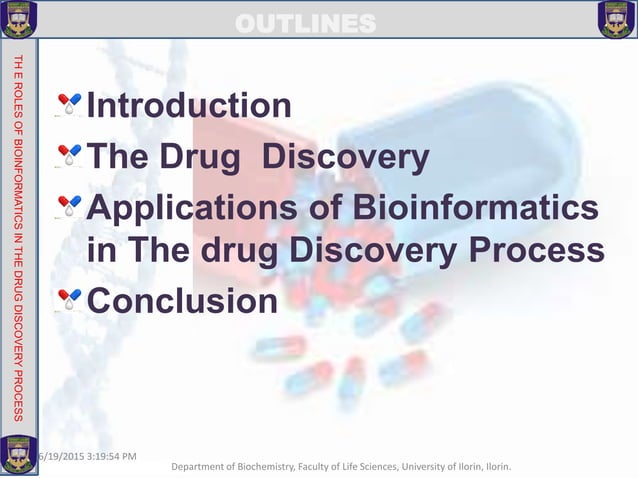 OUTLINES

TH E ROLES OF BIOINFORMATICS IN THE DRUG DISCOVERY PROCESS

Introduction

The Drug Discovery

Applications of Bioinformatics in The drug Discovery Process

Conclusion

6/19/2015 3:19:54 PM

Department of Biochemistry, Faculty of Life Sciences, University of Ilorin, Ilorin.